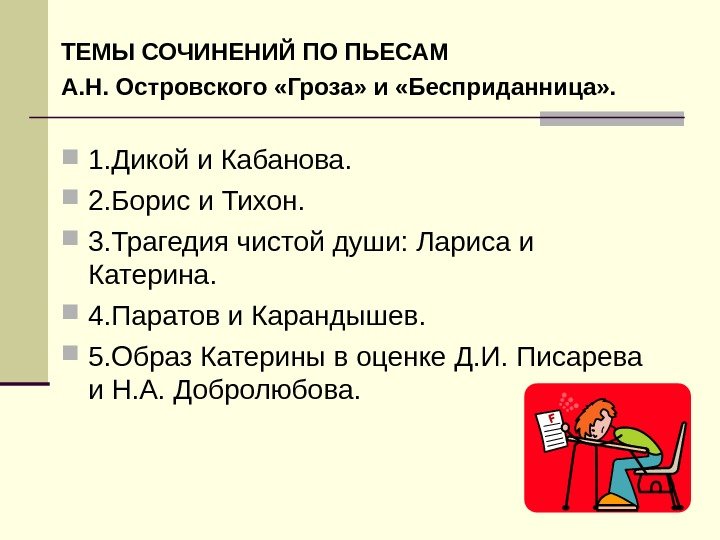 ТЕМЫ СОЧИНЕНИЙ ПО ПЬЕСАМ
А.Н. Островского «Гроза» и «Бесприданница».

1.Дикой и Кабанова.

2.Борис и Тихон.

3.Трагедия чистой души: Лариса и Катерина.

4.Паратов и Карандышев.

5.Образ Катерины в оценке Д.И. Писарева и Н.А. Добролюбова.

F